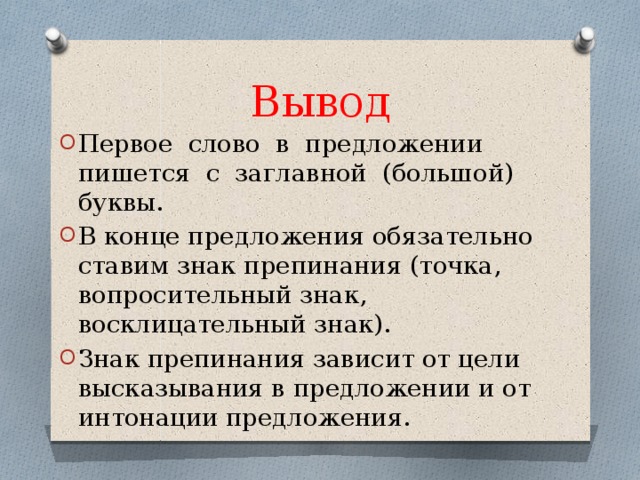 Вывод

Первое слово в предложении пишется с заглавной (большой) буквы.

В конце предложения обязательно ставим знак препинания (точка, вопросительный знак, восклицательный знак).

Знак препинания зависит от цели высказывания в предложении и от интонации предложения.